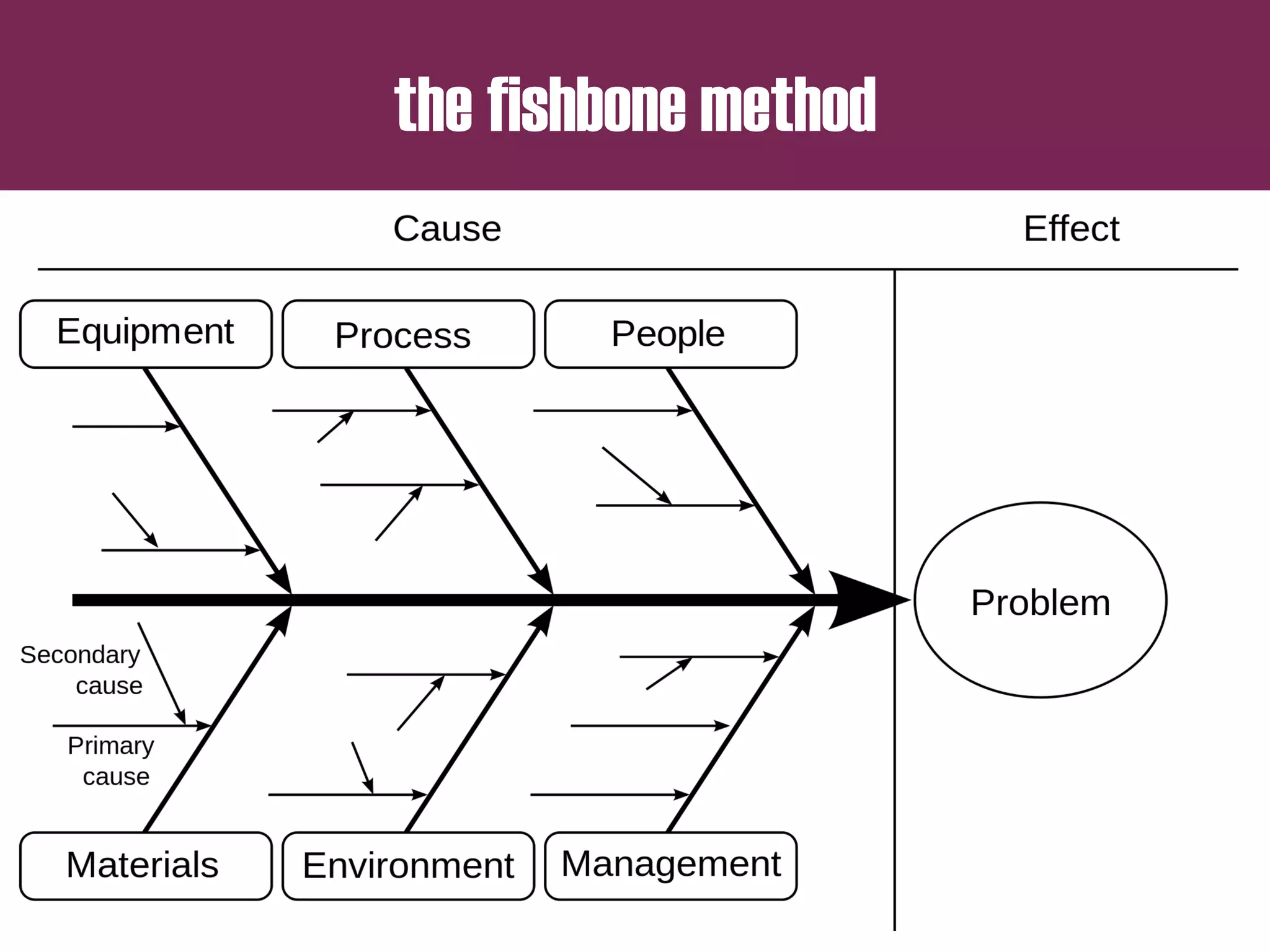 the fishbone method

Cause

Effect

Equipment

Process

People

Problem

Secondary cause

Primary cause

Materials

Environment

Management